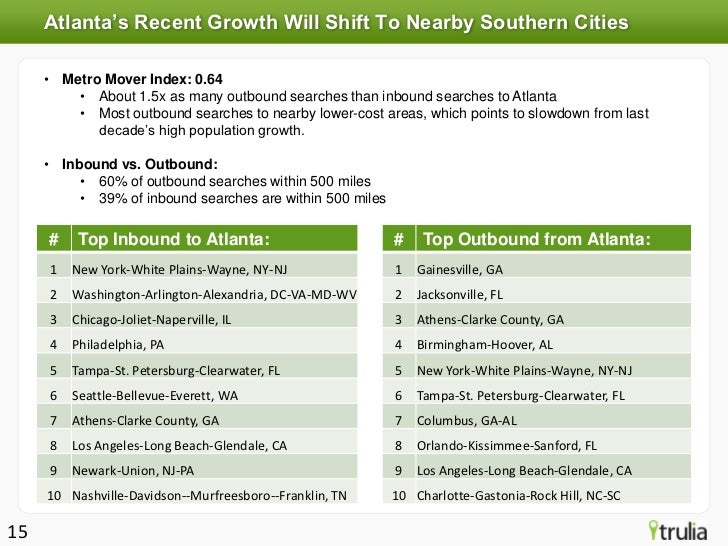 Atlanta's Recent Growth Will Shift To Nearby Southern Cities

• Metro Mover Index: 0.64
  • About 1.5x as many outbound searches than inbound searches to Atlanta
  • Most outbound searches to nearby lower-cost areas, which points to slowdown from last decade's high population growth.

• Inbound vs. Outbound:
  • 60% of outbound searches within 500 miles
  • 39% of inbound searches are within 500 miles

| # | Top Inbound to Atlanta: |
|---|---|
| 1 | New York-White Plains-Wayne, NY-NJ |
| 2 | Washington-Arlington-Alexandria, DC-VA-MD-WV |
| 3 | Chicago-Joliet-Naperville, IL |
| 4 | Philadelphia, PA |
| 5 | Tampa-St. Petersburg-Clearwater, FL |
| 6 | Seattle-Bellevue-Everett, WA |
| 7 | Athens-Clarke County, GA |
| 8 | Los Angeles-Long Beach-Glendale, CA |
| 9 | Newark-Union, NJ-PA |
| 10 | Nashville-Davidson--Murfreesboro--Franklin, TN |

| # | Top Outbound from Atlanta: |
|---|---|
| 1 | Gainesville, GA |
| 2 | Jacksonville, FL |
| 3 | Athens-Clarke County, GA |
| 4 | Birmingham-Hoover, AL |
| 5 | New York-White Plains-Wayne, NY-NJ |
| 6 | Tampa-St. Petersburg-Clearwater, FL |
| 7 | Columbus, GA-AL |
| 8 | Orlando-Kissimmee-Sanford, FL |
| 9 | Los Angeles-Long Beach-Glendale, CA |
| 10 | Charlotte-Gastonia-Rock Hill, NC-SC |

15

trulia